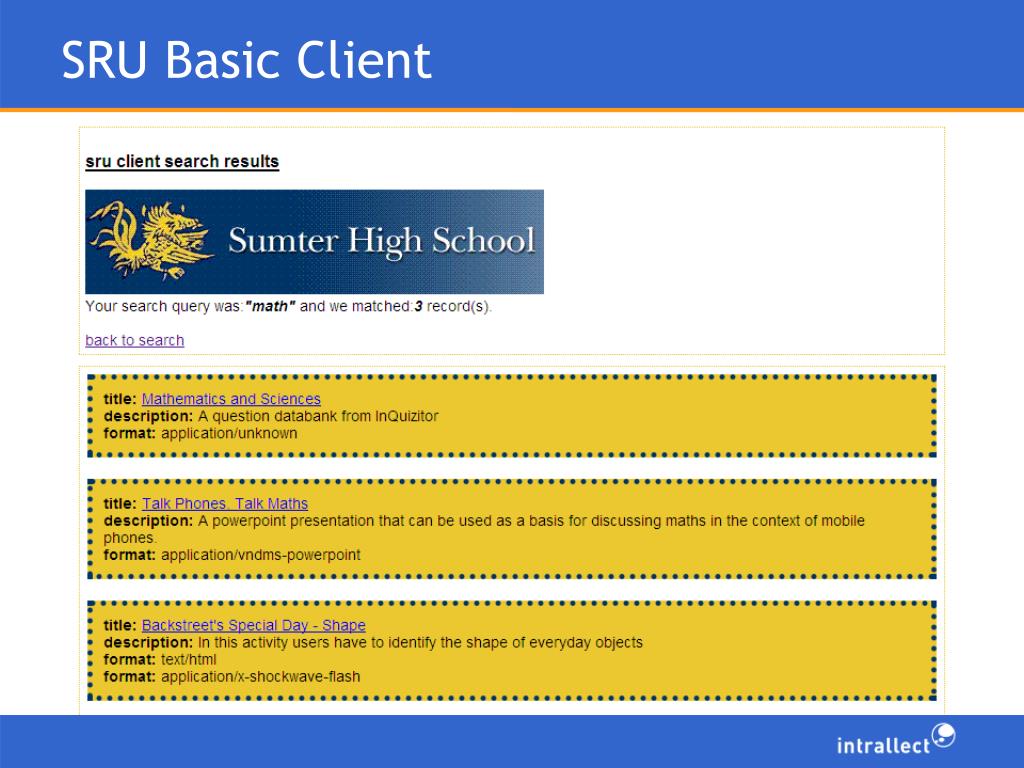 SRU Basic Client

sru client search results

Sumter High School

Your search query was:"math" and we matched:3 record(s).

back to search

title: Mathematics and Sciences
description: A question databank from InQuizitor
format: application/unknown

title: Talk Phones, Talk Maths
description: A powerpoint presentation that can be used as a basis for discussing maths in the context of mobile phones.
format: application/vndms-powerpoint

title: Backstreet's Special Day - Shape
description: In this activity users have to identify the shape of everyday objects
format: text/html
format: application/x-shockwave-flash

intrallect